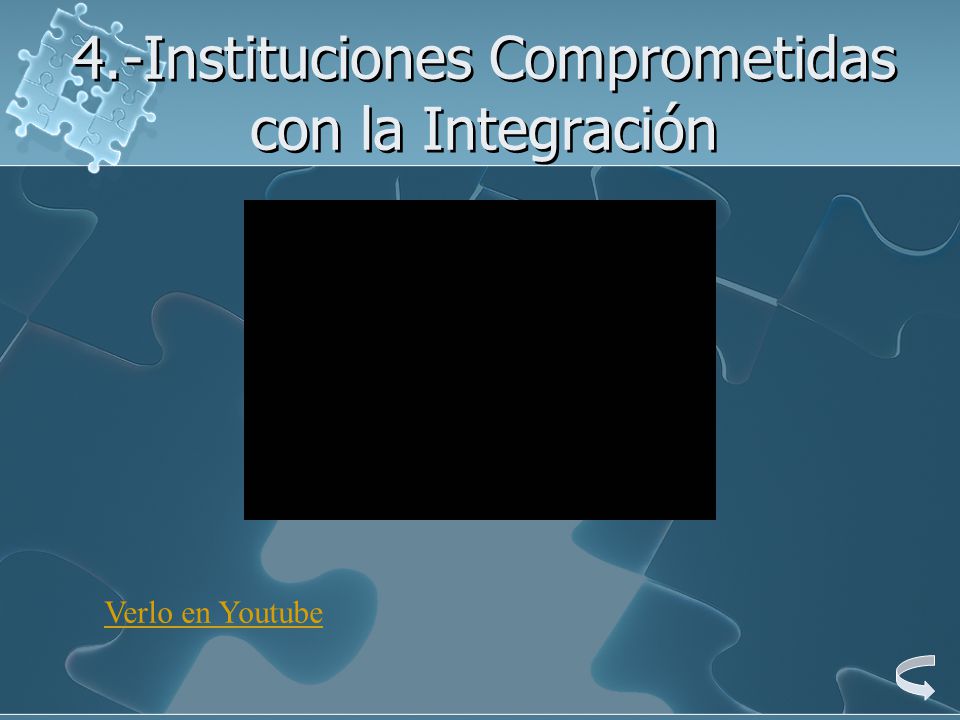 4.-Instituciones Comprometidas con la Integración

Verlo en Youtube